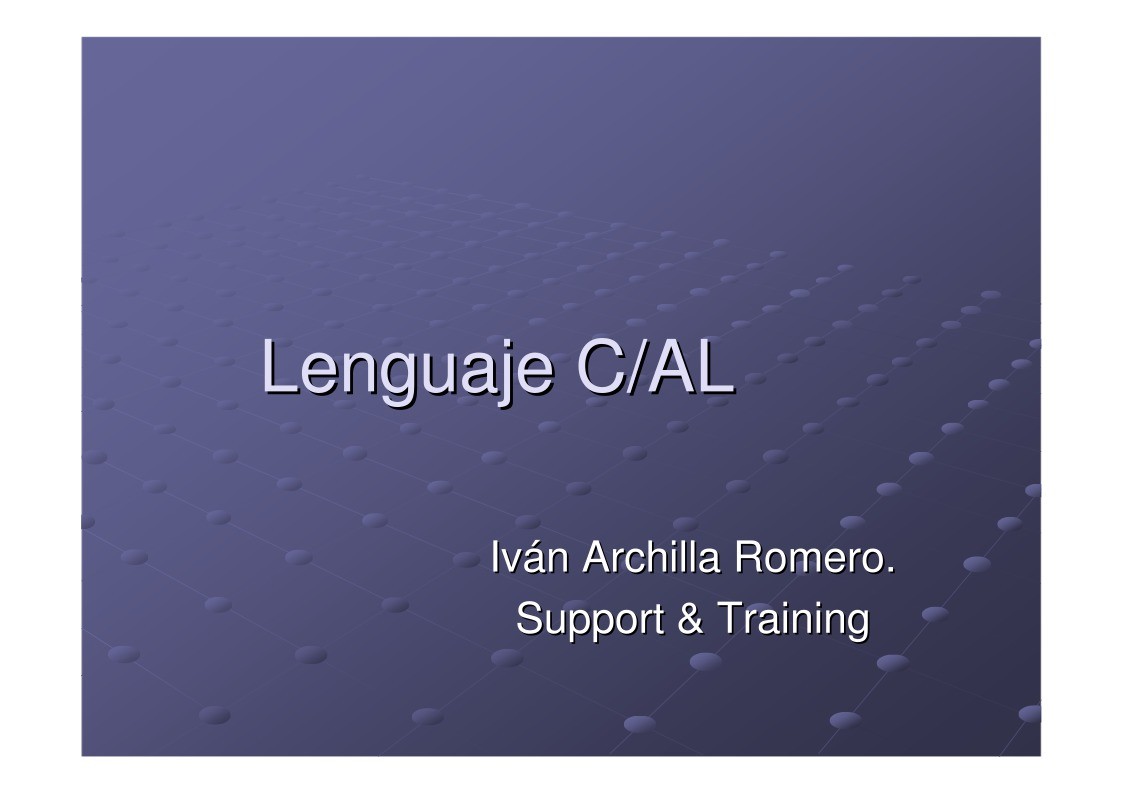 Lenguaje C/AL

Iván Archilla Romero.
Support & Training